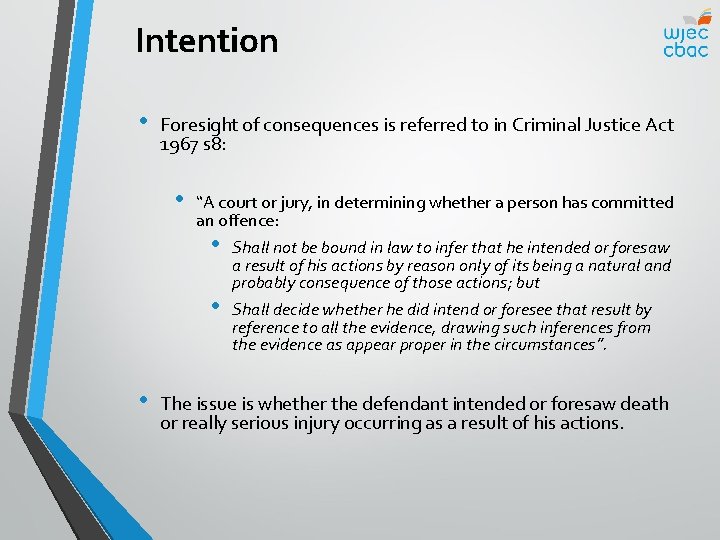 Intention

wjec
cbac

• Foresight of consequences is referred to in Criminal Justice Act 1967 s8:

• "A court or jury, in determining whether a person has committed an offence:

• Shall not be bound in law to infer that he intended or foresaw a result of his actions by reason only of its being a natural and probably consequence of those actions; but

• Shall decide whether he did intend or foresee that result by reference to all the evidence, drawing such inferences from the evidence as appear proper in the circumstances".

• The issue is whether the defendant intended or foresaw death or really serious injury occurring as a result of his actions.